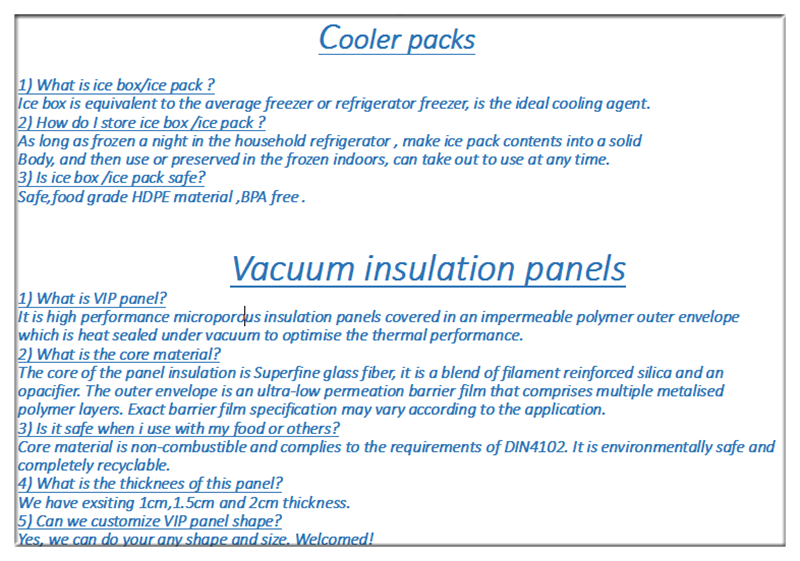 Cooler packs

1) What is ice box/ice pack ?
Ice box is equivalent to the average freezer or refrigerator freezer, is the ideal cooling agent.
2) How do I store ice box /ice pack ?
As long as frozen a night in the household refrigerator , make ice pack contents into a solid Body, and then use or preserved in the frozen indoors, can take out to use at any time.
3) Is ice box /ice pack safe?
Safe,food grade HDPE material ,BPA free .

Vacuum insulation panels

1) What is VIP panel?
It is high performance microporous insulation panels covered in an impermeable polymer outer envelope which is heat sealed under vacuum to optimise the thermal performance.
2) What is the core material?
The core of the panel insulation is Superfine glass fiber, it is a blend of filament reinforced silica and an opacifier. The outer envelope is an ultra-low permeation barrier film that comprises multiple metalised polymer layers. Exact barrier film specification may vary according to the application.
3) Is it safe when i use with my food or others?
Core material is non-combustible and complies to the requirements of DIN4102. It is environmentally safe and completely recyclable.
4) What is the thicknees of this panel?
We have exsiting 1cm,1.5cm and 2cm thickness.
5) Can we customize VIP panel shape?
Yes, we can do your any shape and size. Welcomed!